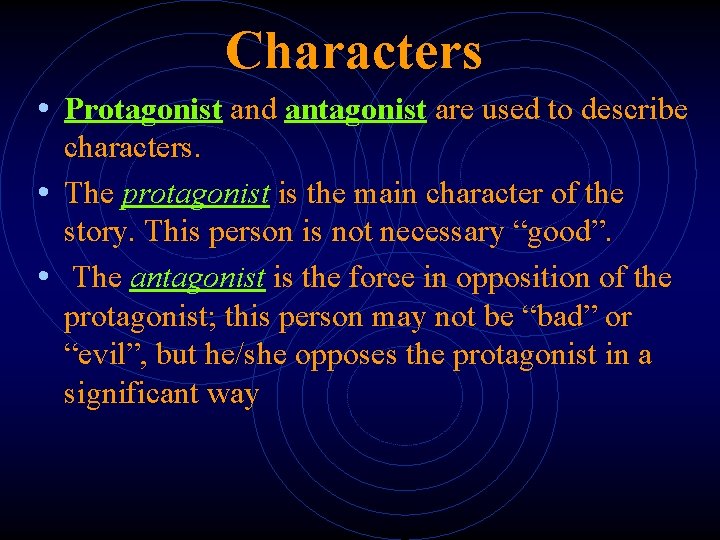 Characters

• Protagonist and antagonist are used to describe characters.

• The protagonist is the main character of the story. This person is not necessary “good”.

• The antagonist is the force in opposition of the protagonist; this person may not be “bad” or “evil”, but he/she opposes the protagonist in a significant way